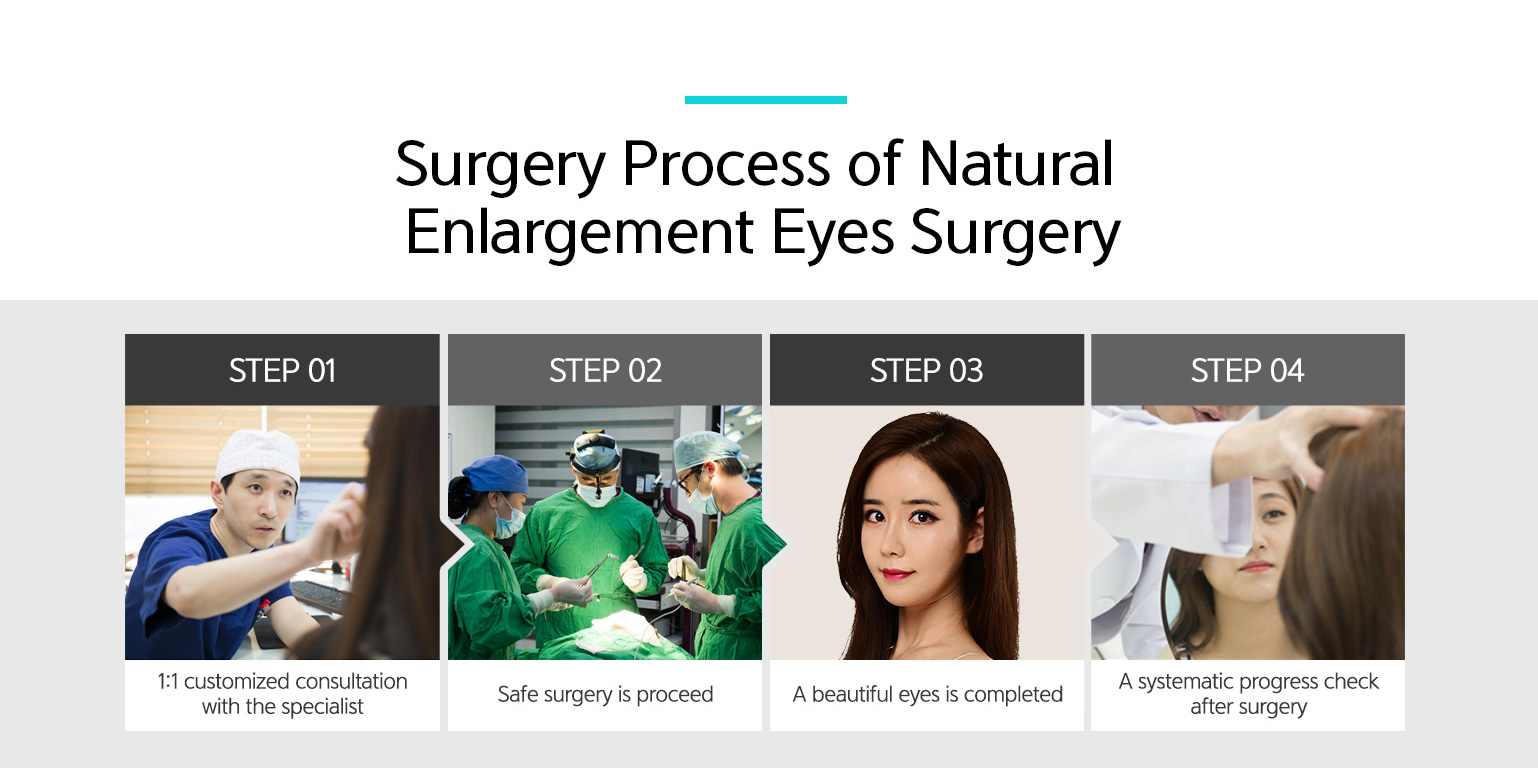 Surgery Process of Natural Enlargement Eyes Surgery

STEP 01

1:1 customized consultation with the specialist

STEP 02

Safe surgery is proceed

STEP 03

A beautiful eyes is completed

STEP 04

A systematic progress check after surgery